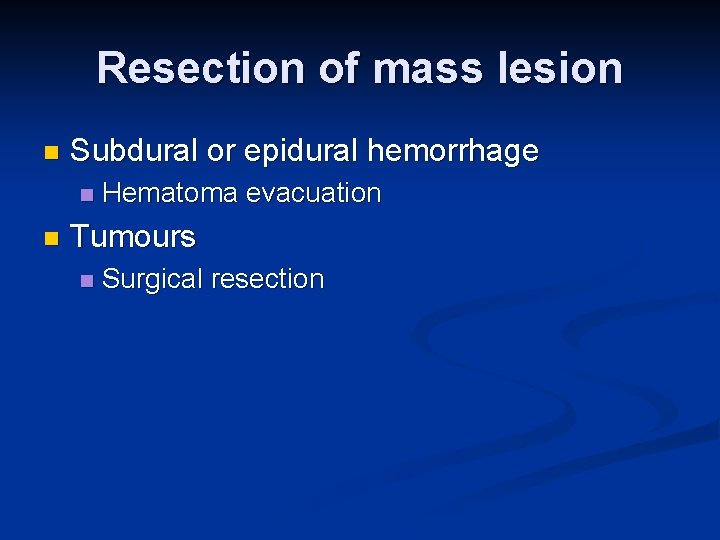 Resection of mass lesion

- Subdural or epidural hemorrhage
  - Hematoma evacuation
- Tumours
  - Surgical resection